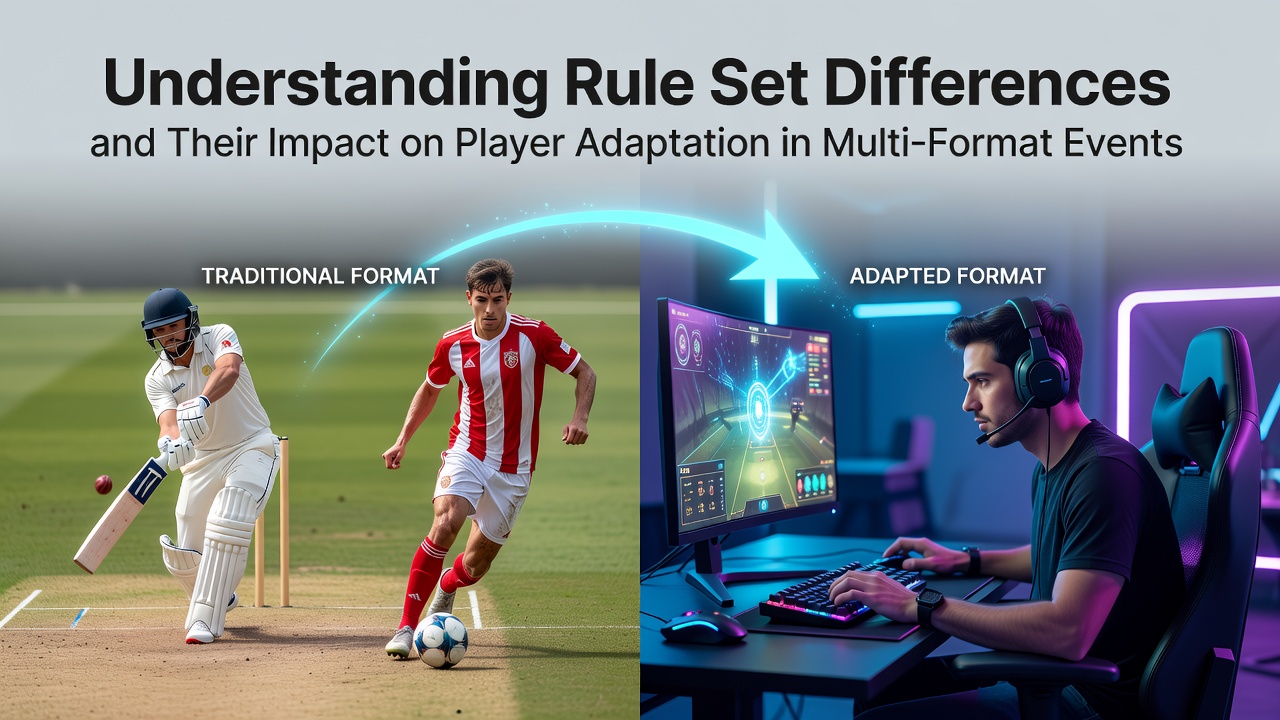 Understanding Rule Set Differences
and Their Impact on Player Adaptation in Multi-Format Events

TRADITIONAL FORMAT

ADAPTED FORMAT